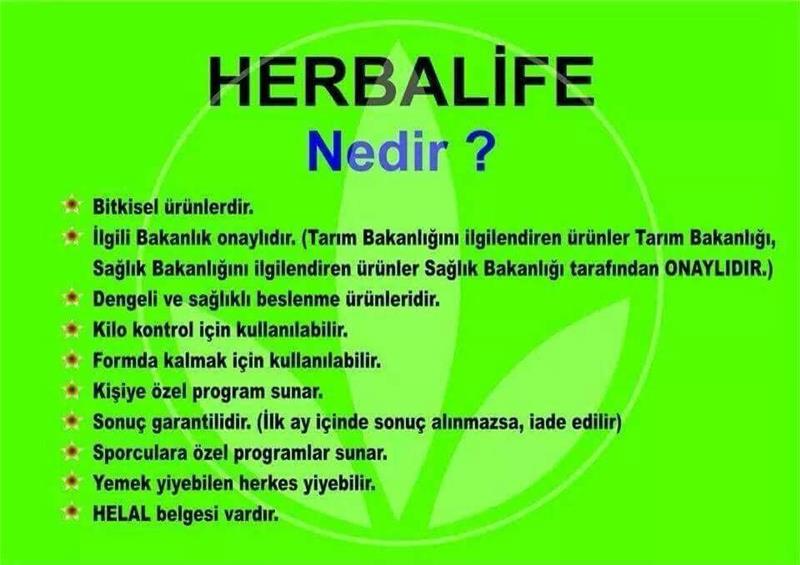 HERBALİFE
Nedir ?

Bitkisel ürünlerdir.
İlgili Bakanlık onaylıdır. (Tarım Bakanlığını ilgilendiren ürünler Tarım Bakanlığı, Sağlık Bakanlığını ilgilendiren ürünler Sağlık Bakanlığı tarafından ONAYLIDIR.)
Dengeli ve sağlıklı beslenme ürünleridir.
Kilo kontrol için kullanılabilir.
Formda kalmak için kullanılabilir.
Kişiye özel program sunar.
Sonuç garantilidir. (İlk ay içinde sonuç alınmazsa, iade edilir)
Sporculara özel programlar sunar.
Yemek yiyebilen herkes yiyebilir.
HELAL belgesi vardır.